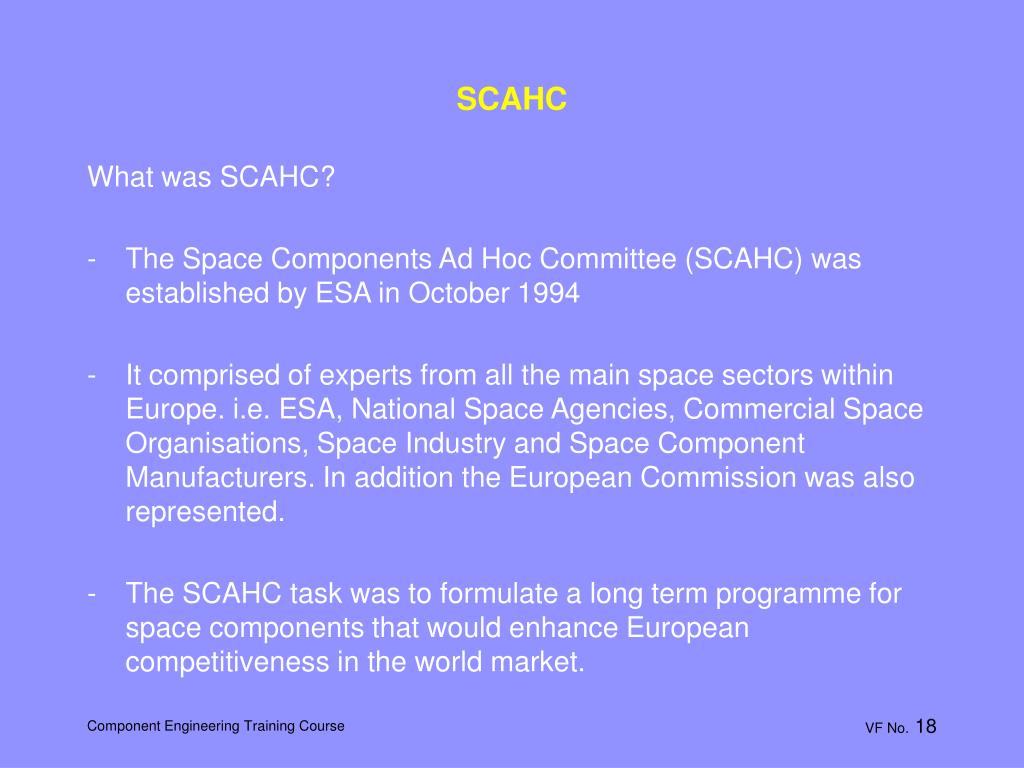 SCAHC

What was SCAHC?

- The Space Components Ad Hoc Committee (SCAHC) was established by ESA in October 1994

- It comprised of experts from all the main space sectors within Europe. i.e. ESA, National Space Agencies, Commercial Space Organisations, Space Industry and Space Component Manufacturers. In addition the European Commission was also represented.

- The SCAHC task was to formulate a long term programme for space components that would enhance European competitiveness in the world market.

Component Engineering Training Course

VF No. 18